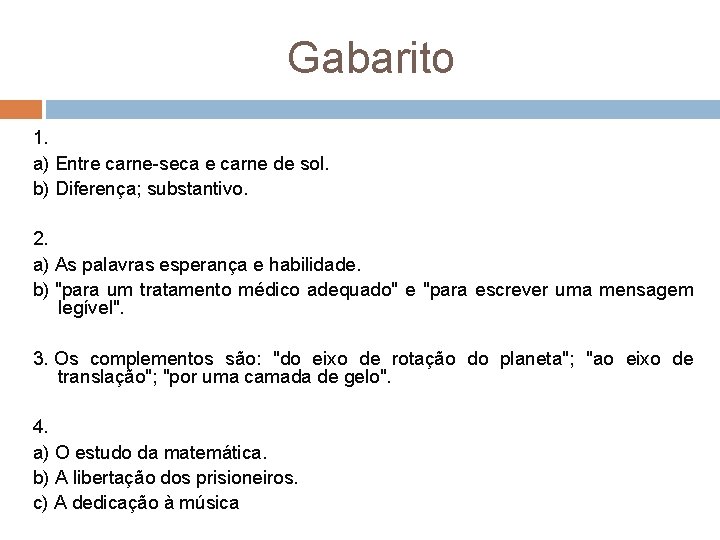 Gabarito

1.
a) Entre carne-seca e carne de sol.
b) Diferença; substantivo.

2.
a) As palavras esperança e habilidade.
b) "para um tratamento médico adequado" e "para escrever uma mensagem legível".

3. Os complementos são: "do eixo de rotação do planeta"; "ao eixo de translação"; "por uma camada de gelo".

4.
a) O estudo da matemática.
b) A libertação dos prisioneiros.
c) A dedicação à música